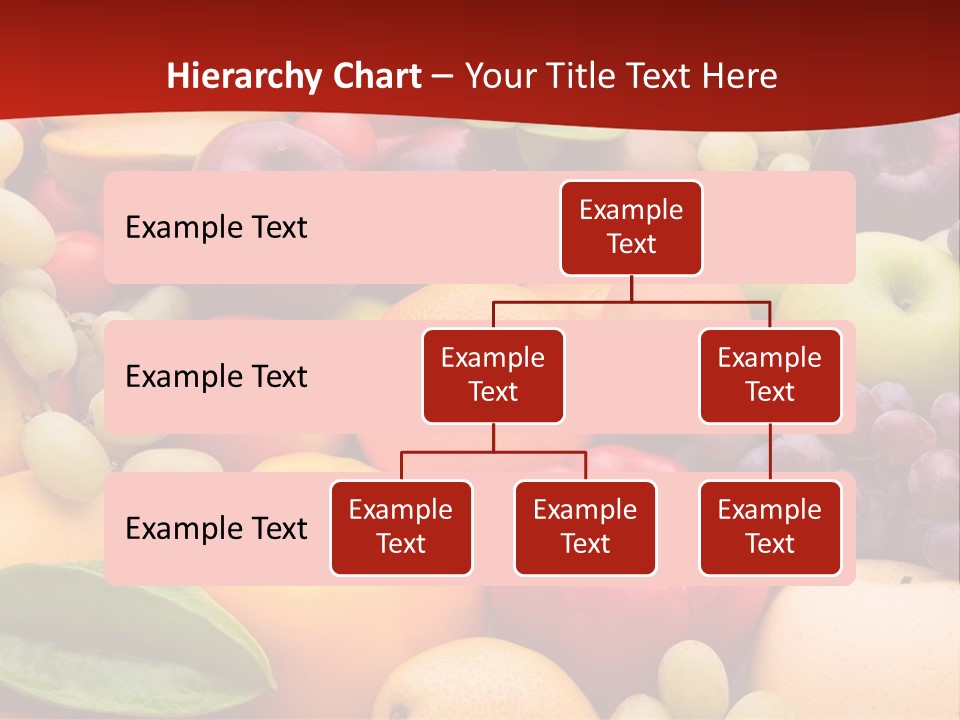 Hierarchy Chart – Your Title Text Here

Example Text

Example Text

Example Text

Example Text

Example Text

Example Text

Example Text

Example Text

Example Text